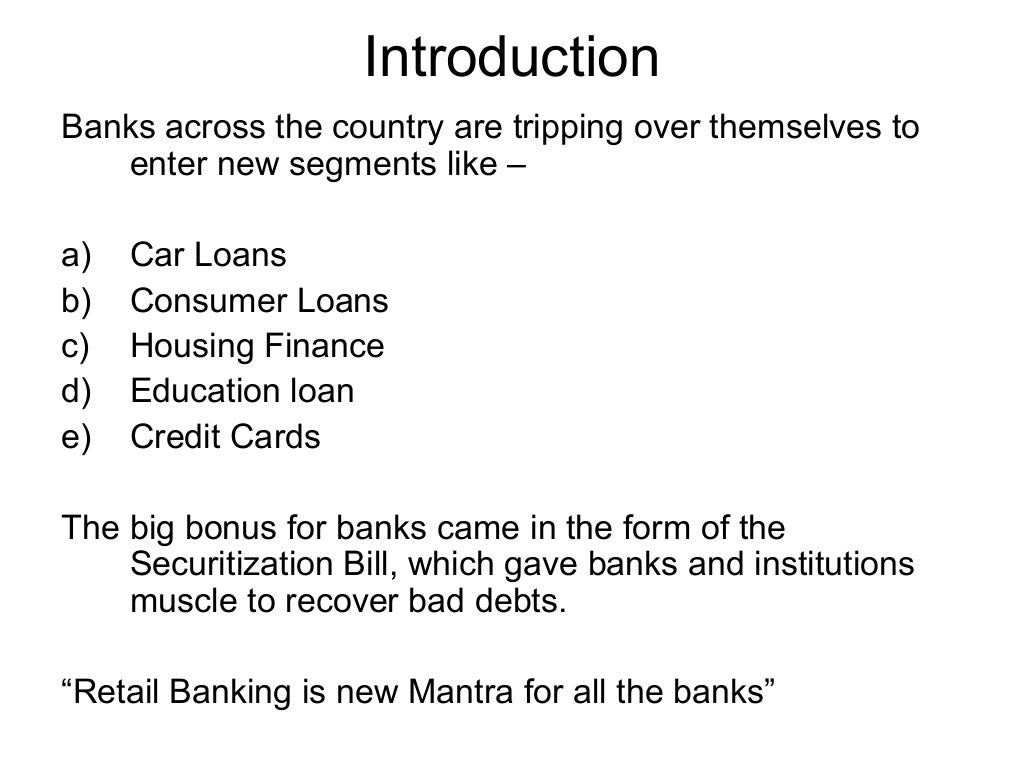 Introduction

Banks across the country are tripping over themselves to enter new segments like –

a) Car Loans
b) Consumer Loans
c) Housing Finance
d) Education loan
e) Credit Cards

The big bonus for banks came in the form of the Securitization Bill, which gave banks and institutions muscle to recover bad debts.

“Retail Banking is new Mantra for all the banks”